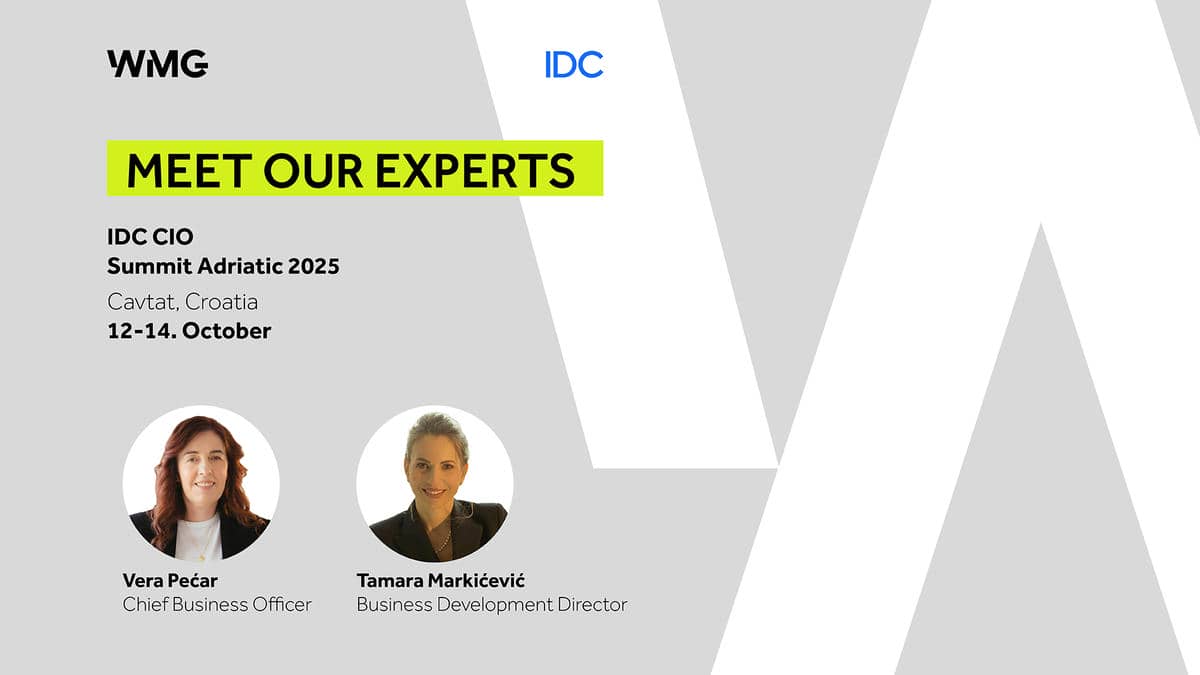 WMG

IDC

MEET OUR EXPERTS

IDC CIO
Summit Adriatic 2025

Cavtat, Croatia
12-14. October

Vera Pećar
Chief Business Officer

Tamara Markićević
Business Development Director